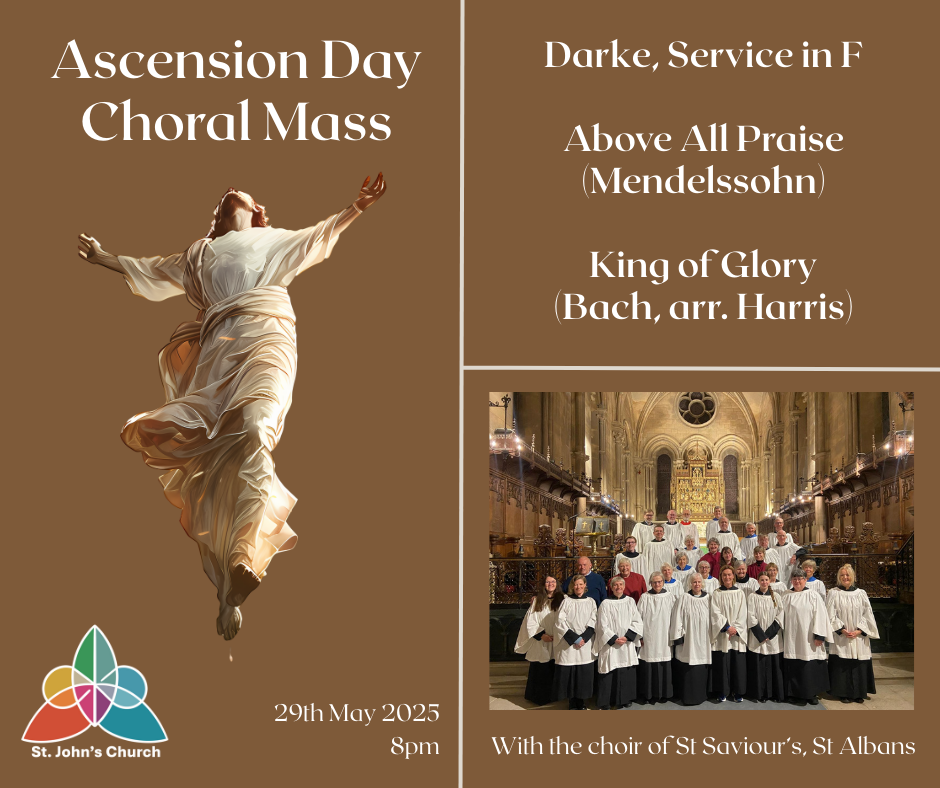 Ascension Day Choral Mass

St. John's Church

29th May 2025
8pm

Darke, Service in F

Above All Praise (Mendelssohn)

King of Glory (Bach, arr. Harris)

With the choir of St Saviour's, St Albans